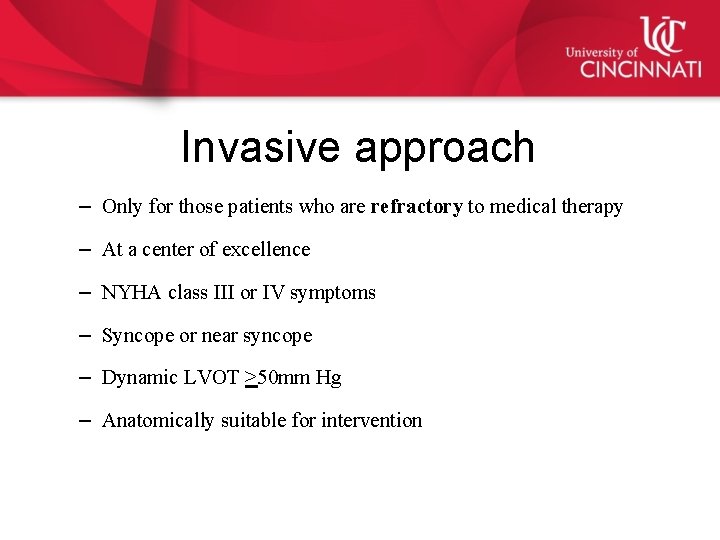 UC
University of
CINCINNATI

Invasive approach

– Only for those patients who are refractory to medical therapy

– At a center of excellence

– NYHA class III or IV symptoms

– Syncope or near syncope

– Dynamic LVOT $\geq$50mm Hg

– Anatomically suitable for intervention